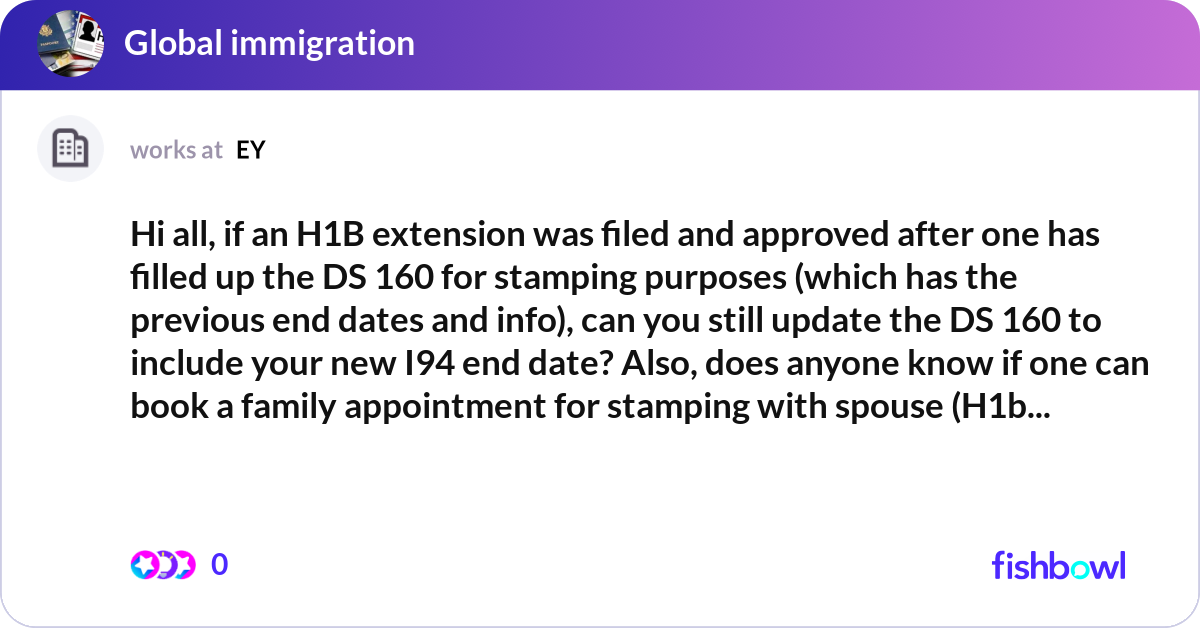 Global immigration

works at EY

Hi all, if an H1B extension was filed and approved after one has filled up the DS 160 for stamping purposes (which has the previous end dates and info), can you still update the DS 160 to include your new I94 end date? Also, does anyone know if one can book a family appointment for stamping with spouse (H1b...

0

fishbowl